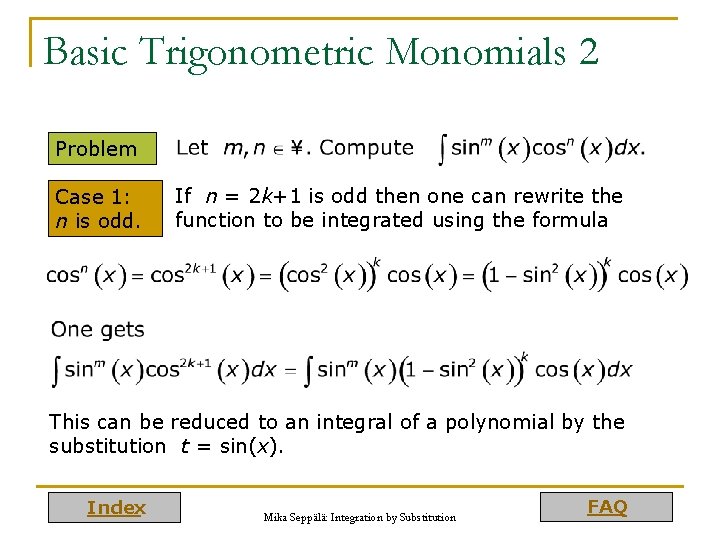 Basic Trigonometric Monomials 2

Problem

Let $m, n \in ¥$. Compute $\int \sin^m(x)\cos^n(x)dx$.

Case 1: $n$ is odd.

If $n = 2k+1$ is odd then one can rewrite the function to be integrated using the formula

$\cos^n(x) = \cos^{2k+1}(x) = \left(\cos^2(x)\right)^k \cos(x) = \left(1 - \sin^2(x)\right)^k \cos(x)$

One gets

$\int \sin^m(x)\cos^{2k+1}(x)dx = \int \sin^m(x)\left(1 - \sin^2(x)\right)^k \cos(x)dx$

This can be reduced to an integral of a polynomial by the substitution $t = \sin(x)$.

Index

Mika Seppälä: Integration by Substitution

FAQ